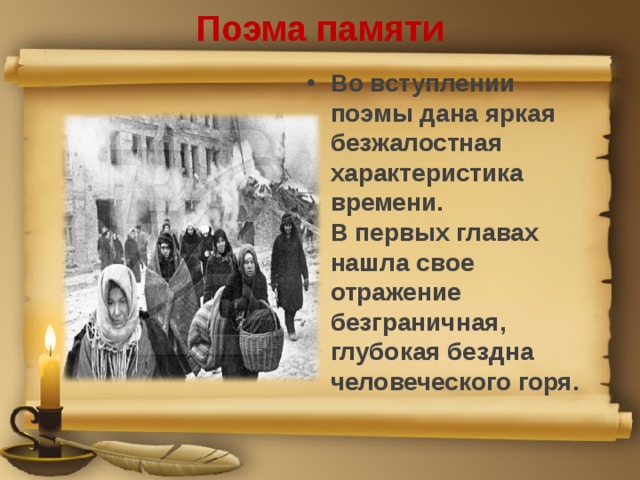 Поэма памяти

• Во вступлении поэмы дана яркая безжалостная характеристика времени.
В первых главах нашла свое отражение безграничная, глубокая бездна человеческого горя.